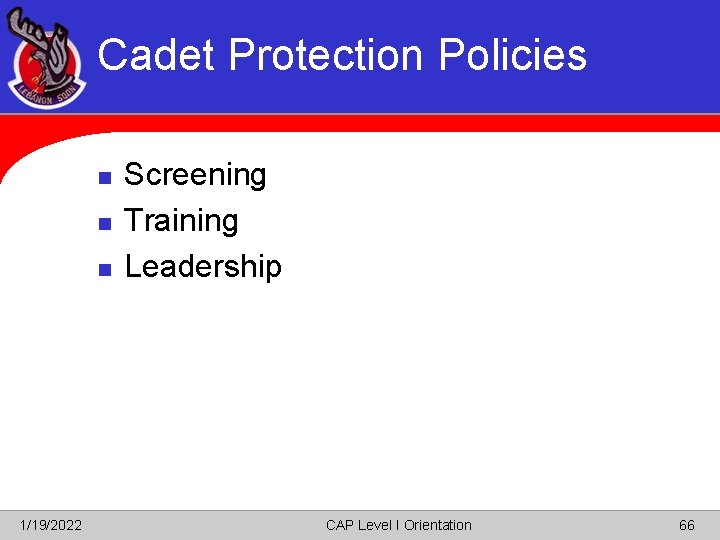 LEBANON SQDN

Cadet Protection Policies

- Screening
- Training
- Leadership

1/19/2022

CAP Level I Orientation

66